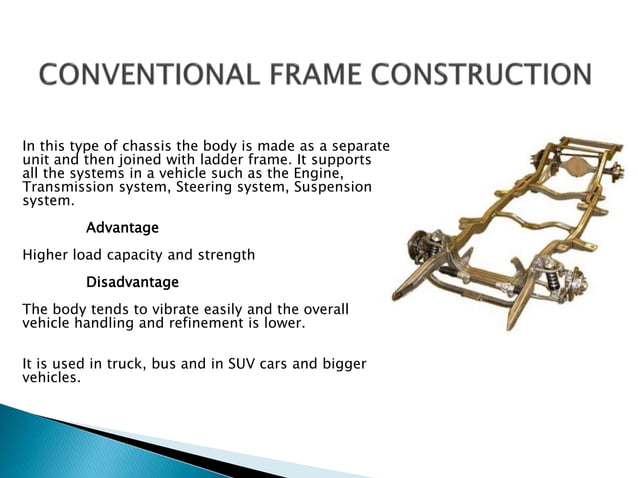 CONVENTIONAL FRAME CONSTRUCTION

In this type of chassis the body is made as a separate unit and then joined with ladder frame. It supports all the systems in a vehicle such as the Engine, Transmission system, Steering system, Suspension system.

Advantage

Higher load capacity and strength

Disadvantage

The body tends to vibrate easily and the overall vehicle handling and refinement is lower.

It is used in truck, bus and in SUV cars and bigger vehicles.